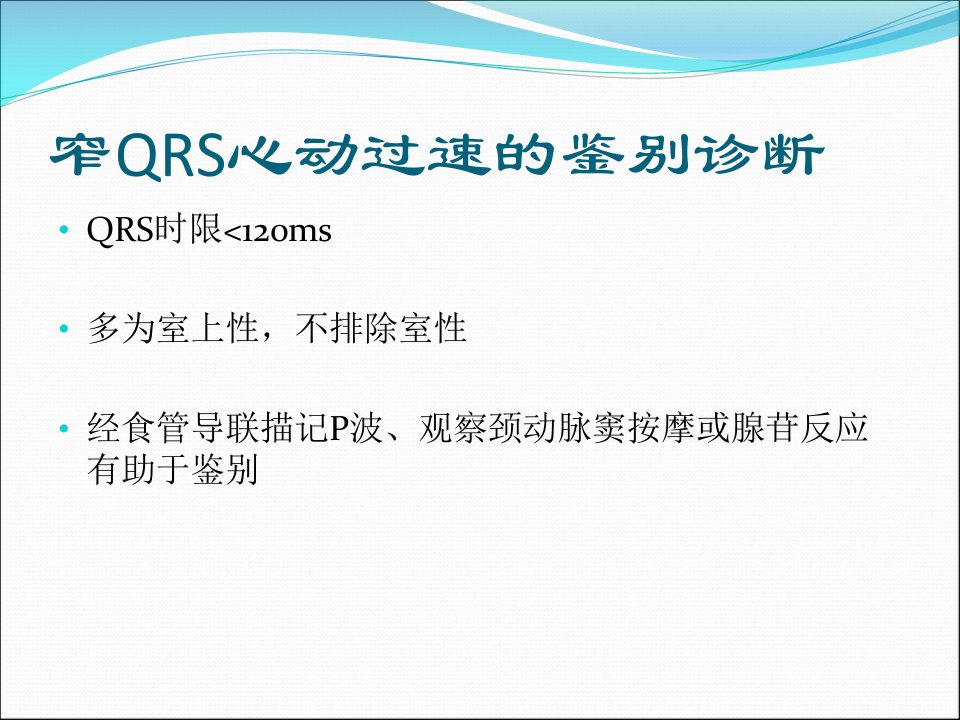 窄QRS心动过速的鉴别诊断

• QRS时限<120ms

• 多为室上性，不排除室性

• 经食管导联描记P波、观察颈动脉窦按摩或腺苷反应有助于鉴别